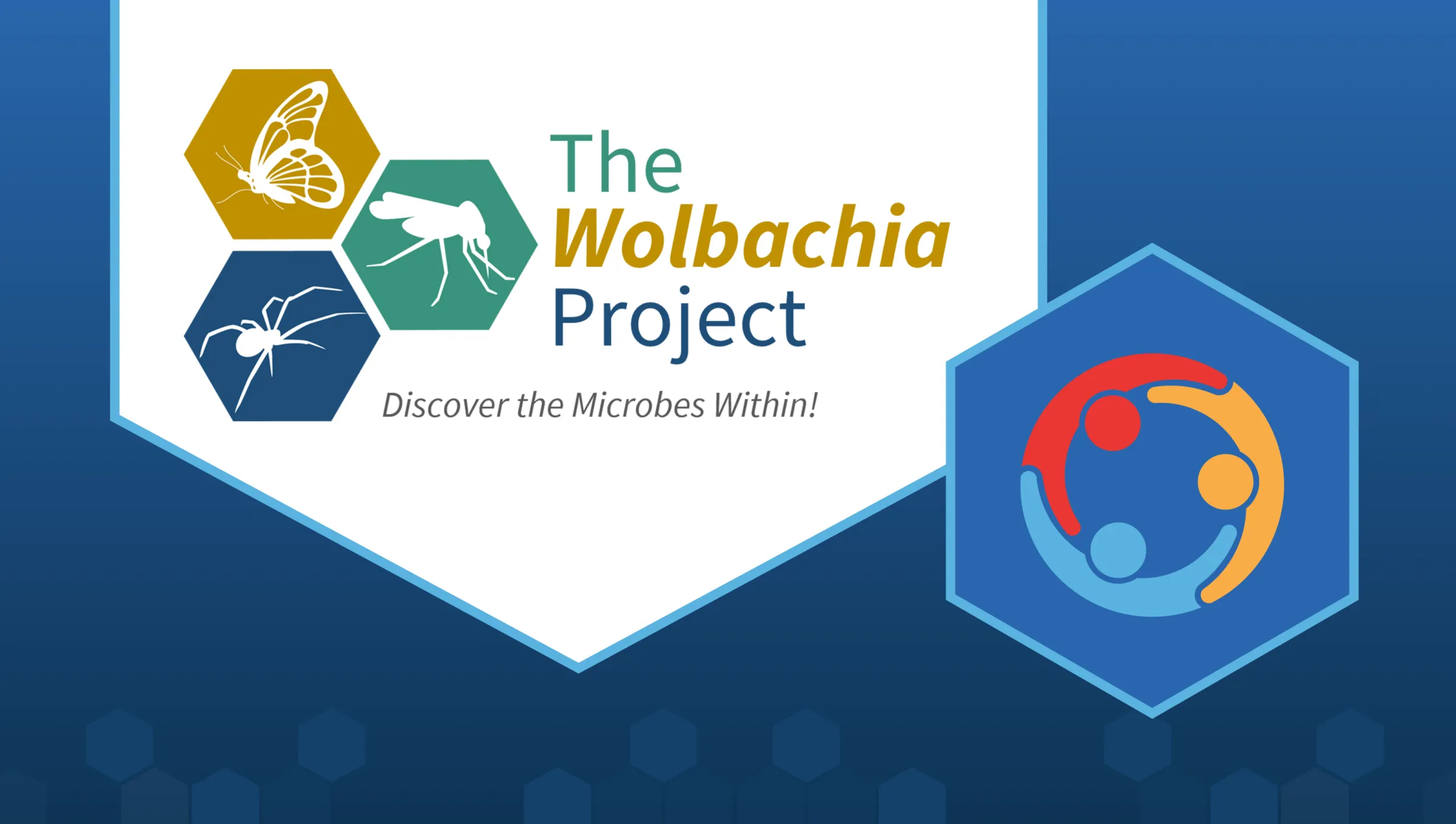 The Wolbachia Project

Discover the Microbes Within!